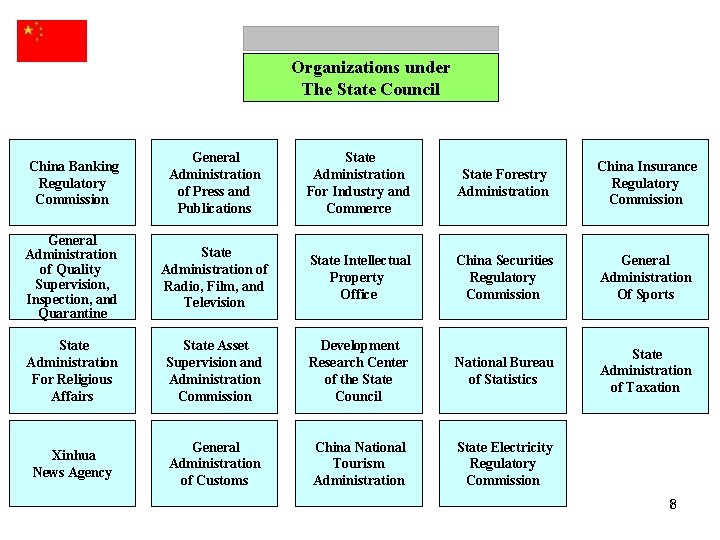 Organizations under The State Council

China Banking Regulatory Commission

General Administration of Press and Publications

State Administration For Industry and Commerce

State Forestry Administration

China Insurance Regulatory Commission

General Administration of Quality Supervision, Inspection, and Quarantine

State Administration of Radio, Film, and Television

State Intellectual Property Office

China Securities Regulatory Commission

General Administration Of Sports

State Administration For Religious Affairs

State Asset Supervision and Administration Commission

Development Research Center of the State Council

National Bureau of Statistics

State Administration of Taxation

Xinhua News Agency

General Administration of Customs

China National Tourism Administration

State Electricity Regulatory Commission

8